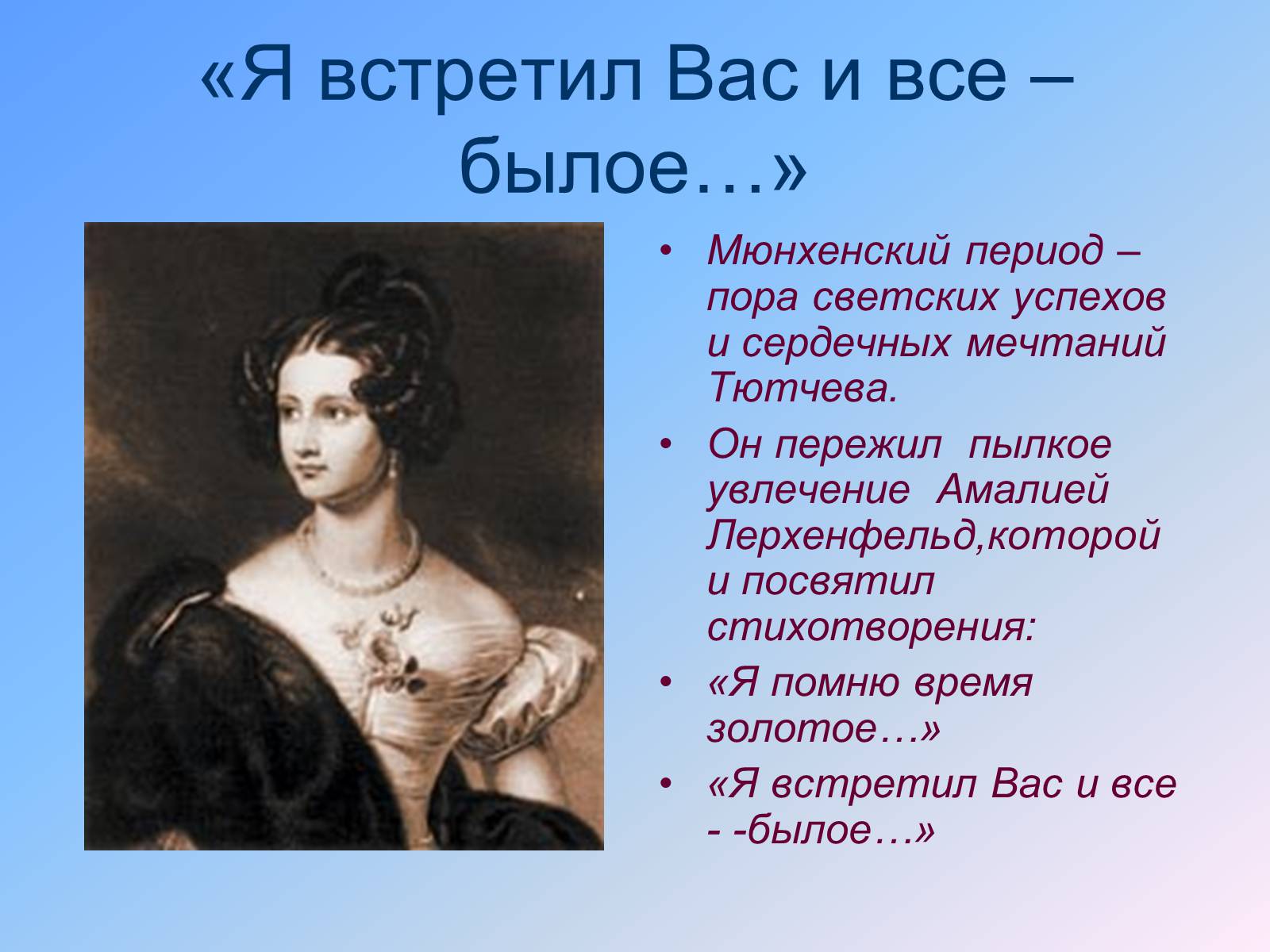 «Я встретил Вас и все – былое…»

• Мюнхенский период – пора светских успехов и сердечных мечтаний Тютчева.
• Он пережил пылкое увлечение Амалией Лерхенфельд,которой и посвятил стихотворения:
• «Я помню время золотое…»
• «Я встретил Вас и все - -былое…»